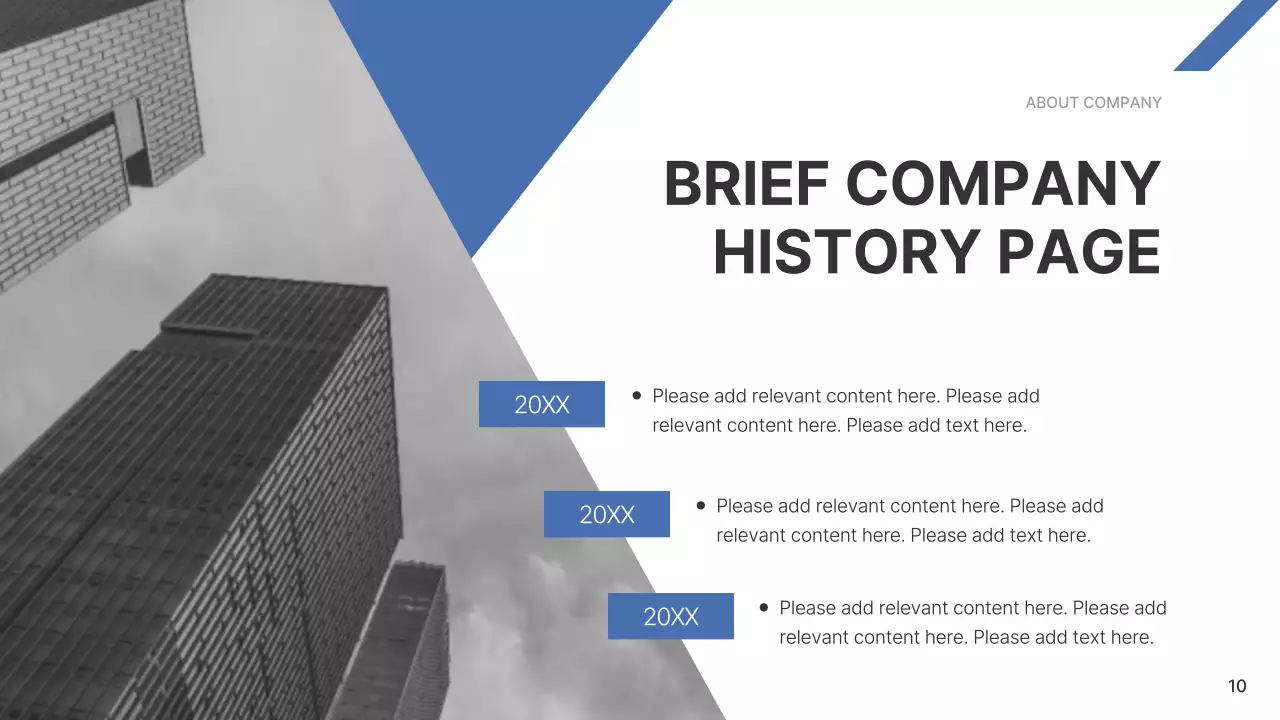 ABOUT COMPANY

BRIEF COMPANY HISTORY PAGE

20XX

• Please add relevant content here. Please add relevant content here. Please add text here.

20XX

• Please add relevant content here. Please add relevant content here. Please add text here.

20XX

• Please add relevant content here. Please add relevant content here. Please add text here.

10